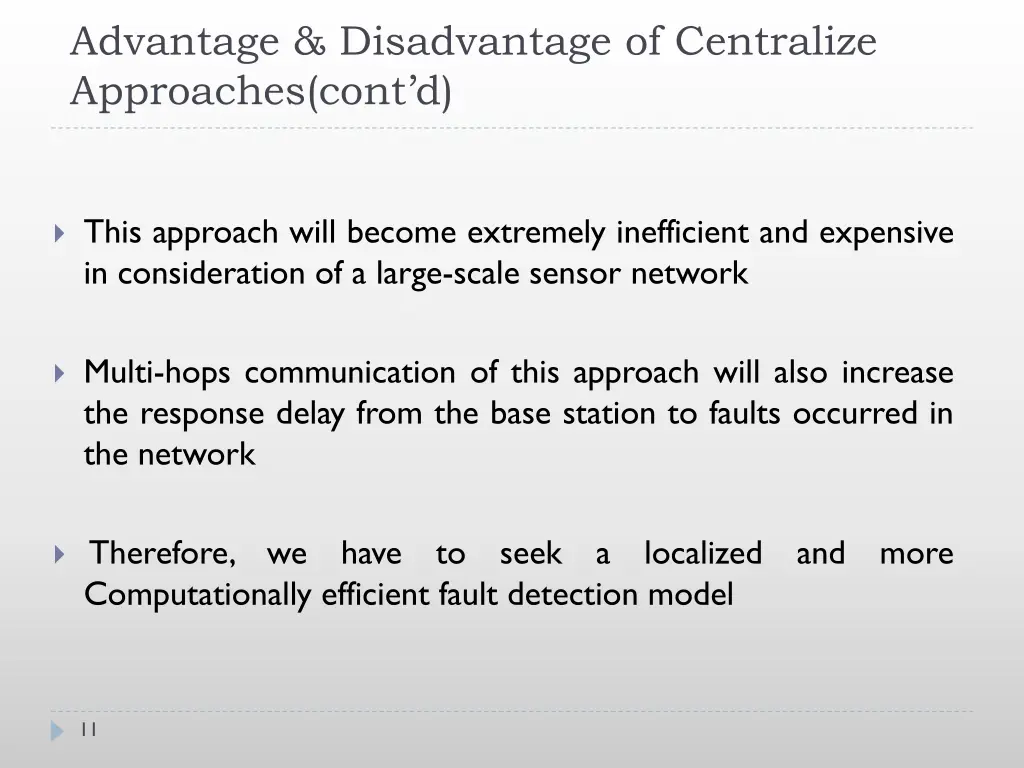 Advantage & Disadvantage of Centralize Approaches(cont'd)

This approach will become extremely inefficient and expensive in consideration of a large-scale sensor network

Multi-hops communication of this approach will also increase the response delay from the base station to faults occurred in the network

Therefore, we have to seek a localized and more Computationally efficient fault detection model

11